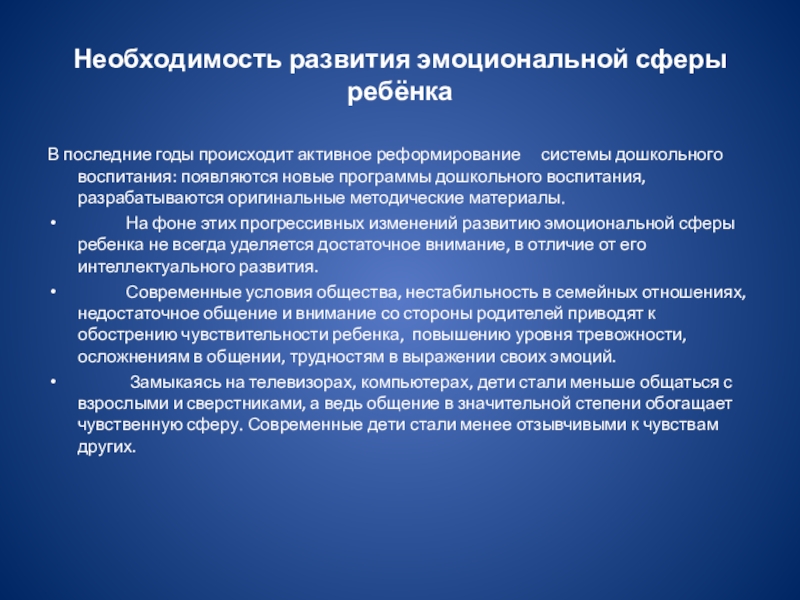 Необходимость развития эмоциональной сферы ребёнка

В последние годы происходит активное реформирование системы дошкольного воспитания: появляются новые программы дошкольного воспитания, разрабатываются оригинальные методические материалы.

• На фоне этих прогрессивных изменений развитию эмоциональной сферы ребенка не всегда уделяется достаточное внимание, в отличие от его интеллектуального развития.

• Современные условия общества, нестабильность в семейных отношениях, недостаточное общение и внимание со стороны родителей приводят к обострению чувствительности ребенка, повышению уровня тревожности, осложнениям в общении, трудностям в выражении своих эмоций.

• Замыкаясь на телевизорах, компьютерах, дети стали меньше общаться с взрослыми и сверстниками, а ведь общение в значительной степени обогащает чувственную сферу. Современные дети стали менее отзывчивыми к чувствам других.